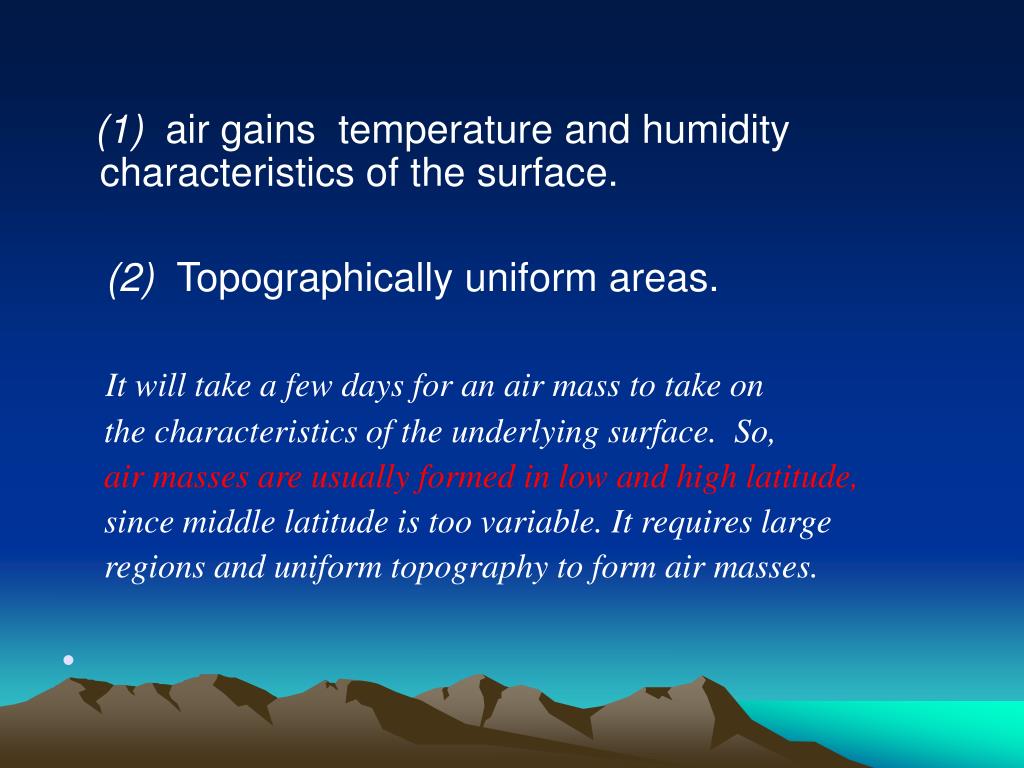 (1) air gains temperature and humidity characteristics of the surface.

(2) Topographically uniform areas.

It will take a few days for an air mass to take on the characteristics of the underlying surface. So, air masses are usually formed in low and high latitude, since middle latitude is too variable. It requires large regions and uniform topography to form air masses.

•